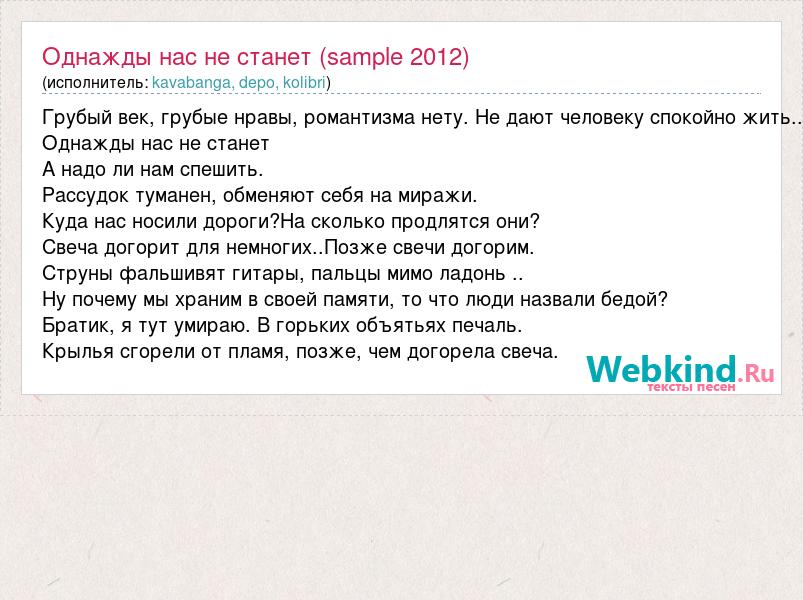 Однажды нас не станет (sample 2012)
(исполнитель: kavabanga, depo, kolibri)

Грубый век, грубые нравы, романтизма нету. Не дают человеку спокойно жить..
Однажды нас не станет
А надо ли нам спешить.
Рассудок туманен, обменяют себя на миражи.
Куда нас носили дороги?На сколько продлятся они?
Свеча догорит для немногих..Позже свечи догорим.
Струны фальшивят гитары, пальцы мимо ладонь ..
Ну почему мы храним в своей памяти, то что люди назвали бедой?
Братик, я тут умираю. В горьких объятьях печаль.
Крылья сгорели от пламя, позже, чем догорела свеча.

Webkind.Ru
тексты песен